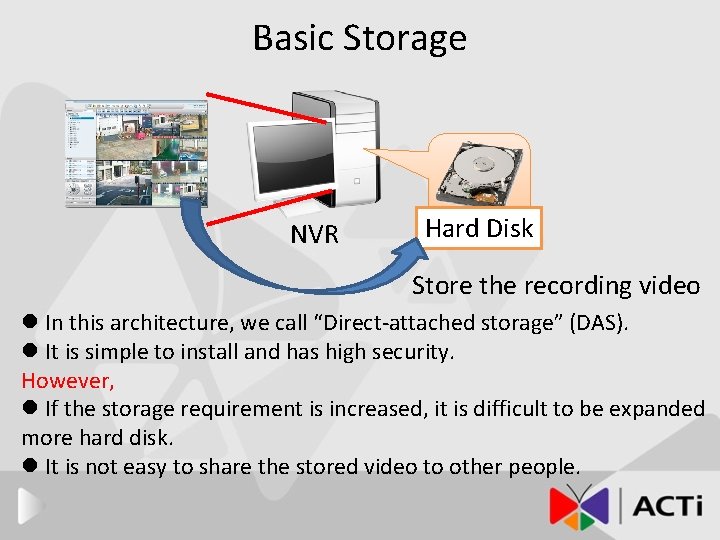 Basic Storage

NVR

Hard Disk

Store the recording video

● In this architecture, we call “Direct-attached storage” (DAS).
● It is simple to install and has high security.
However,
● If the storage requirement is increased, it is difficult to be expanded more hard disk.
● It is not easy to share the stored video to other people.

ACTi